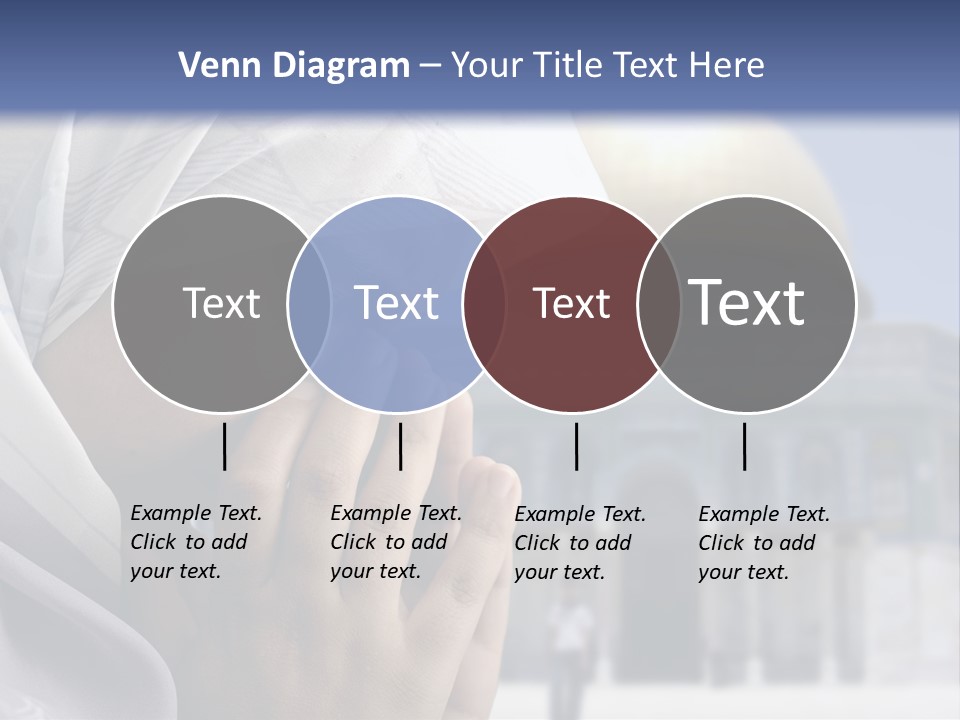 Venn Diagram – Your Title Text Here

Text

Text

Text

Text

Example Text. Click to add your text.

Example Text. Click to add your text.

Example Text. Click to add your text.

Example Text. Click to add your text.